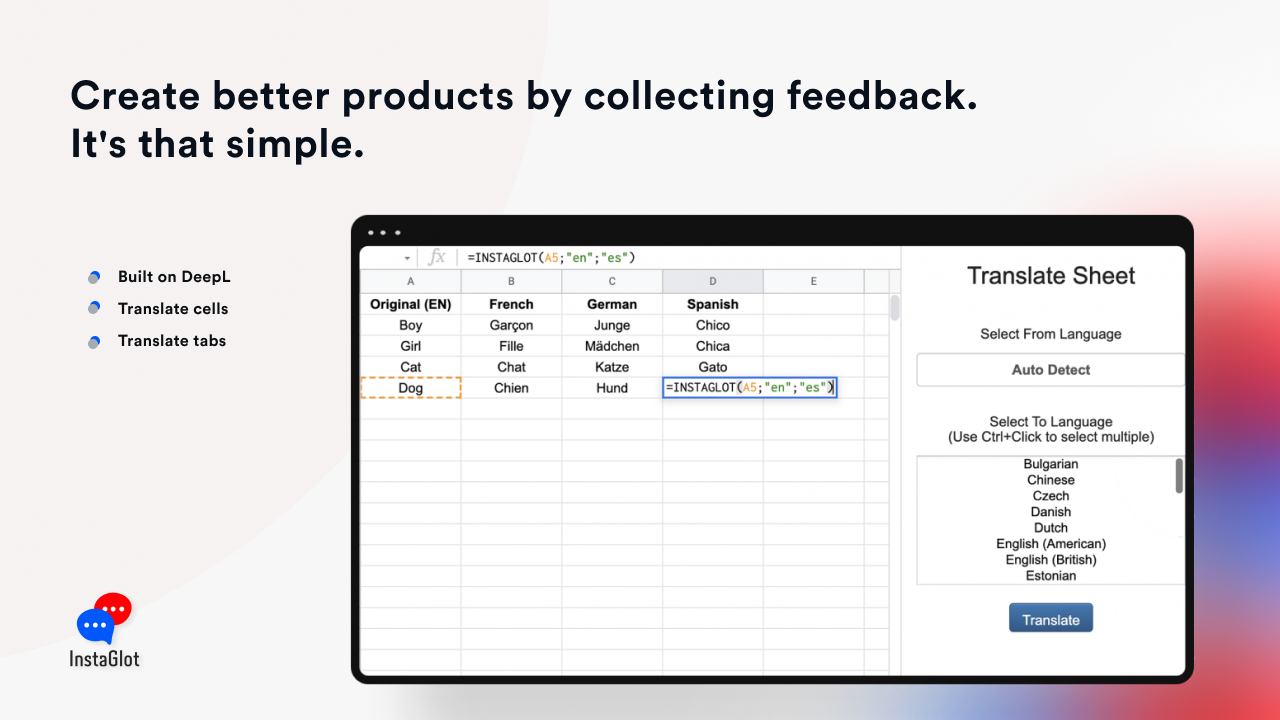 Create better products by collecting feedback.
It's that simple.

Built on DeepL
Translate cells
Translate tabs

InstaGlot

fx =INSTAGLOT(A5;"en";"es")

| A | B | C | D | E |
|---|---|---|---|---|
| Original (EN) | French | German | Spanish | |
| Boy | Garçon | Junge | Chico | |
| Girl | Fille | Mädchen | Chica | |
| Cat | Chat | Katze | Gato | |
| Dog | Chien | Hund | =INSTAGLOT(A5;"en";"es") | |

Translate Sheet

Select From Language

Auto Detect

Select To Language
(Use Ctrl+Click to select multiple)

Bulgarian
Chinese
Czech
Danish
Dutch
English (American)
English (British)
Estonian

Translate